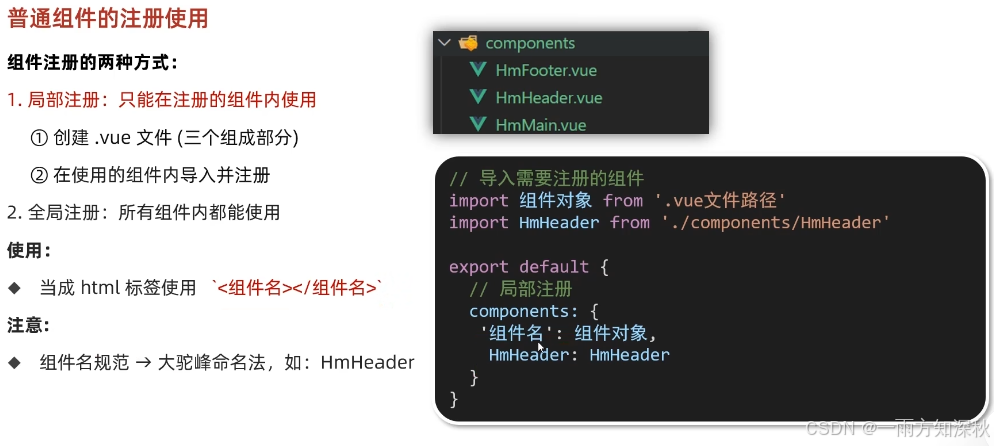 普通组件的注册使用

组件注册的两种方式：

1. 局部注册：只能在注册的组件内使用

① 创建 .vue 文件 (三个组成部分)

② 在使用的组件内导入并注册

2. 全局注册：所有组件内都能使用

使用：

◆ 当成 html 标签使用 `<组件名></组件名>`

注意：

◆ 组件名规范 → 大驼峰命名法，如：HmHeader

components
HmFooter.vue
HmHeader.vue
HmMain.vue

// 导入需要注册的组件
import 组件对象 from '.vue文件路径'
import HmHeader from './components/HmHeader'

export default {
  // 局部注册
  components: {
   '组件名': 组件对象,
   HmHeader: HmHeader
  }
}

CSDN @一雨方知深秋